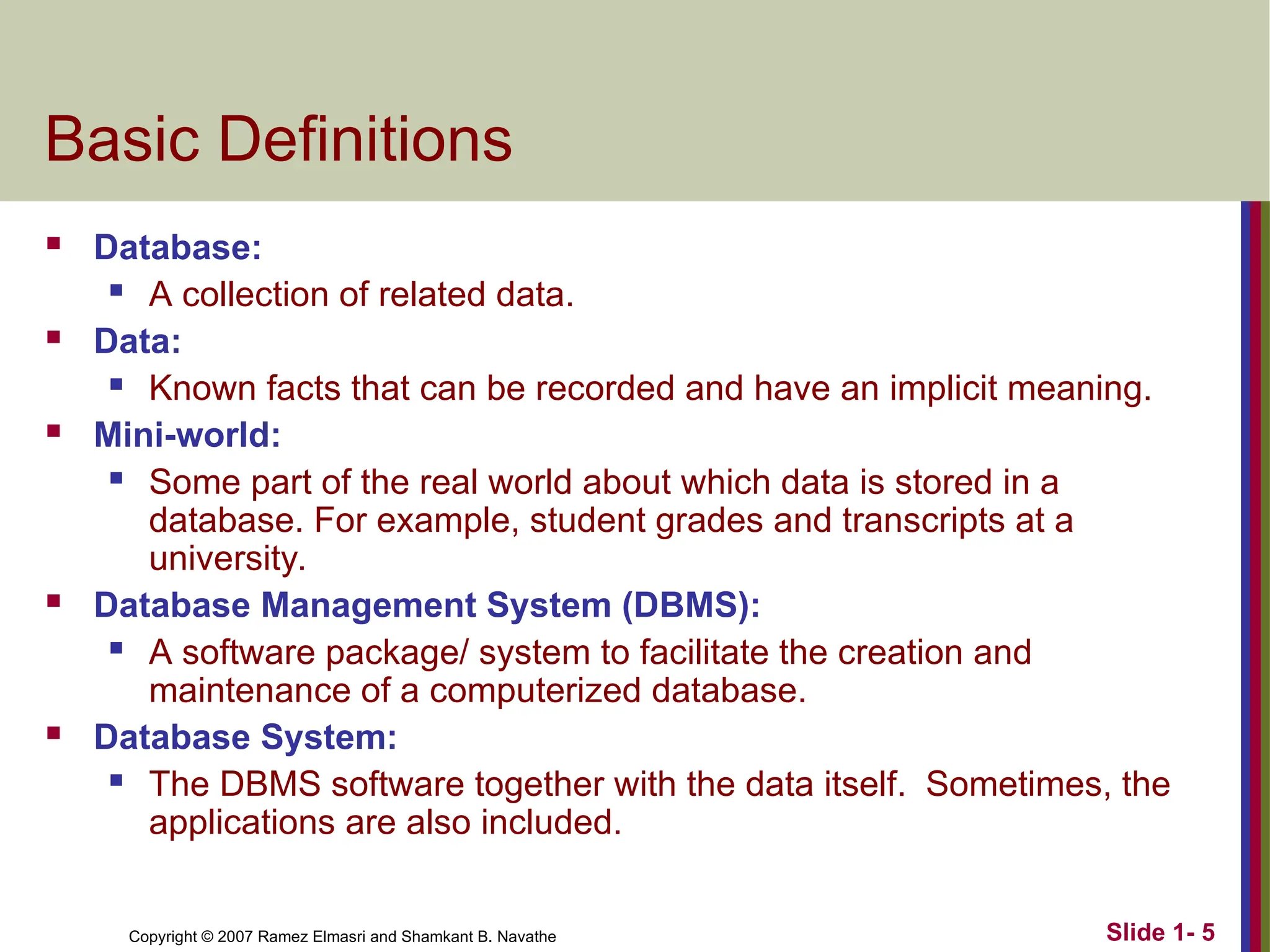 Basic Definitions

- Database:
  - A collection of related data.
- Data:
  - Known facts that can be recorded and have an implicit meaning.
- Mini-world:
  - Some part of the real world about which data is stored in a database. For example, student grades and transcripts at a university.
- Database Management System (DBMS):
  - A software package/ system to facilitate the creation and maintenance of a computerized database.
- Database System:
  - The DBMS software together with the data itself. Sometimes, the applications are also included.

Copyright © 2007 Ramez Elmasri and Shamkant B. Navathe

Slide 1- 5